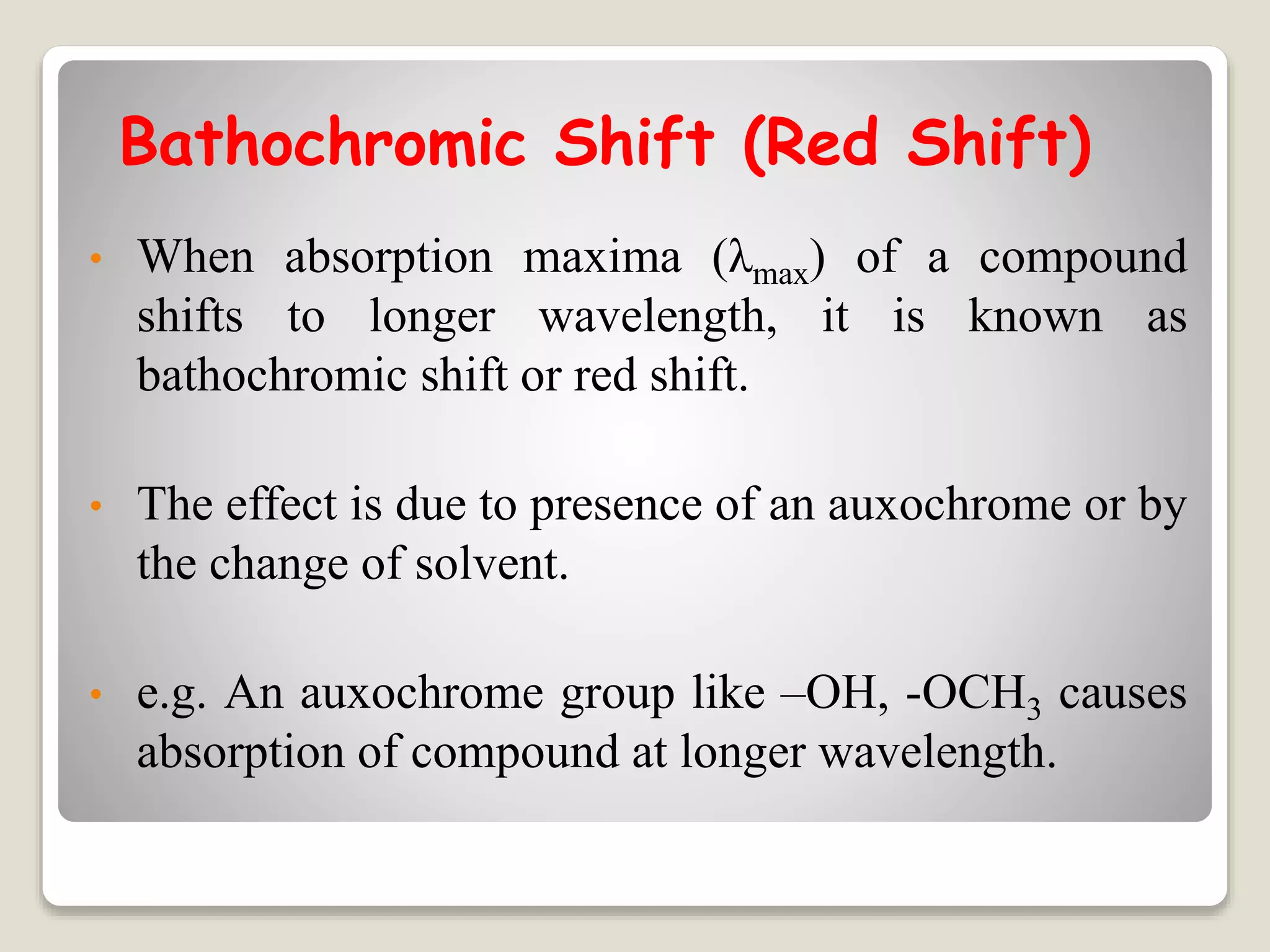 Bathochromic Shift (Red Shift)

• When absorption maxima ($\lambda_{max}$) of a compound shifts to longer wavelength, it is known as bathochromic shift or red shift.

• The effect is due to presence of an auxochrome or by the change of solvent.

• e.g. An auxochrome group like –OH, -$OCH_3$ causes absorption of compound at longer wavelength.